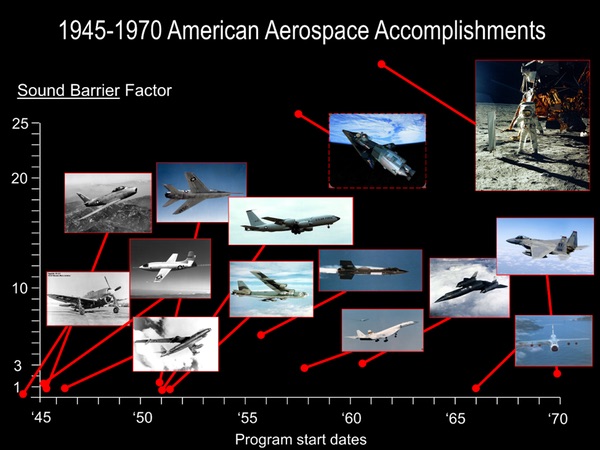 1945-1970 American Aerospace Accomplishments

Sound Barrier Factor

25
20
10
3
1

'45
'50
'55
'60
'65
'70

Program start dates